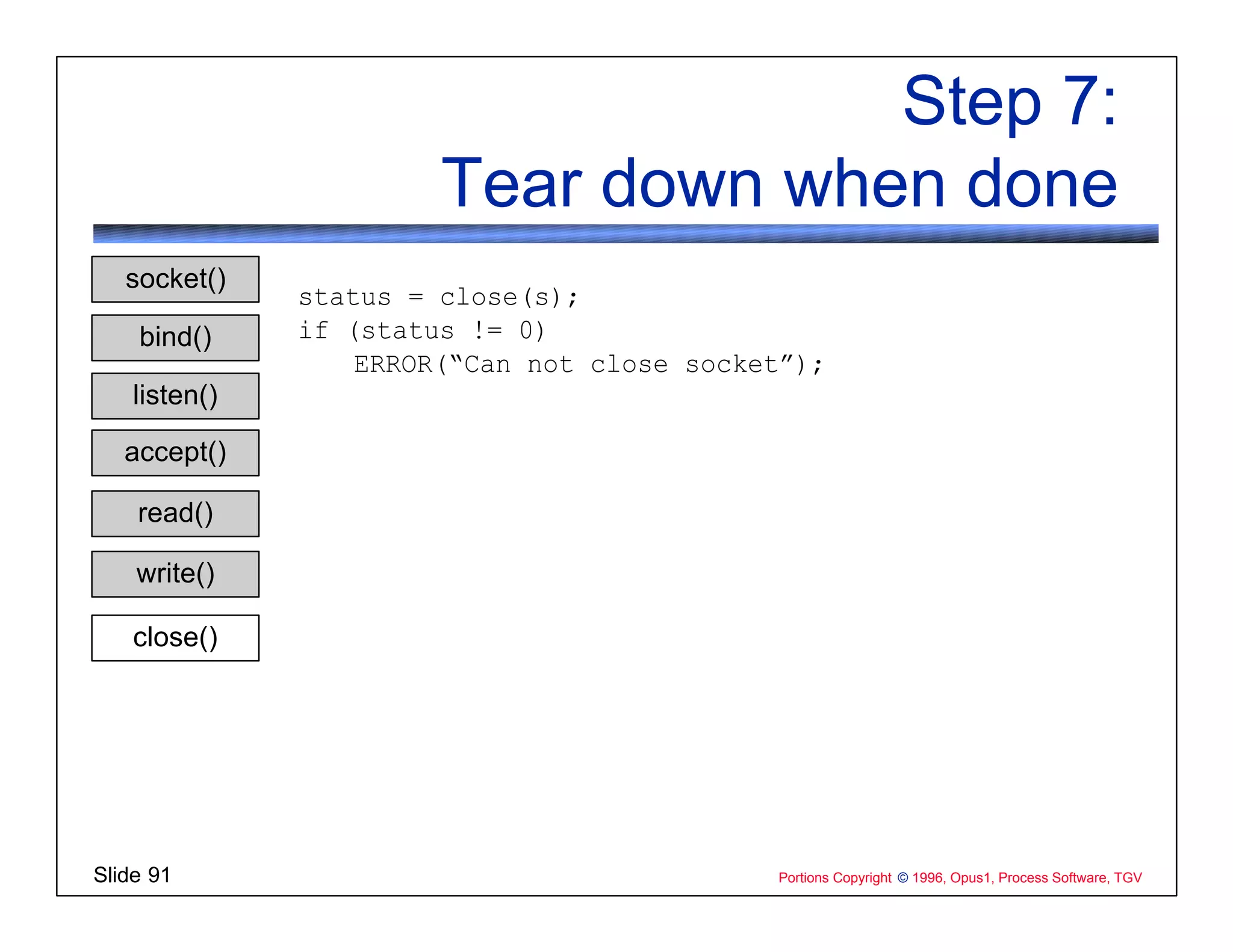 Step 7:
Tear down when done

socket()

bind()

listen()

accept()

read()

write()

close()

status = close(s);
if (status != 0)
    ERROR(“Can not close socket”);

Slide 91

Portions Copyright © 1996, Opus1, Process Software, TGV